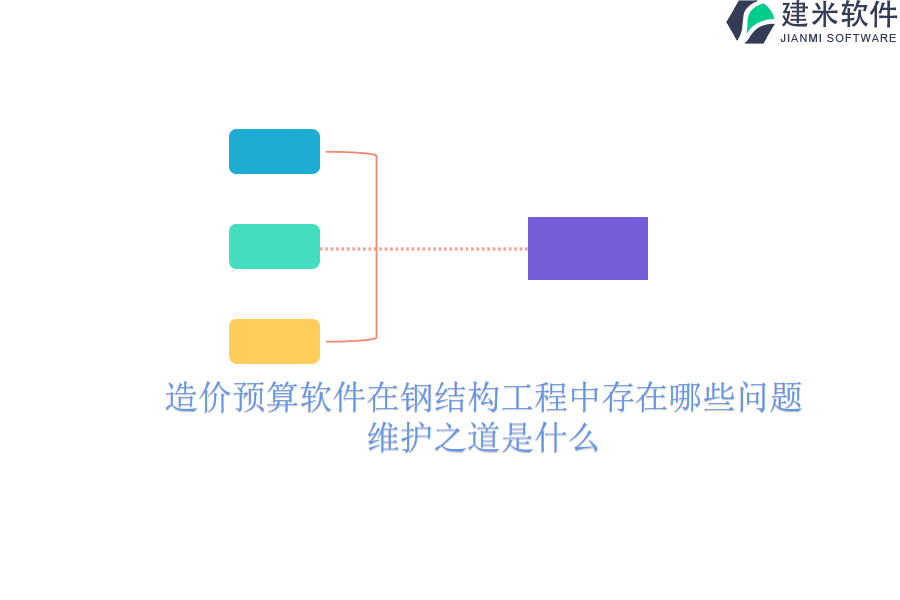 建米软件
JIANMI SOFTWARE

造价预算软件在钢结构工程中存在哪些问题
维护之道是什么